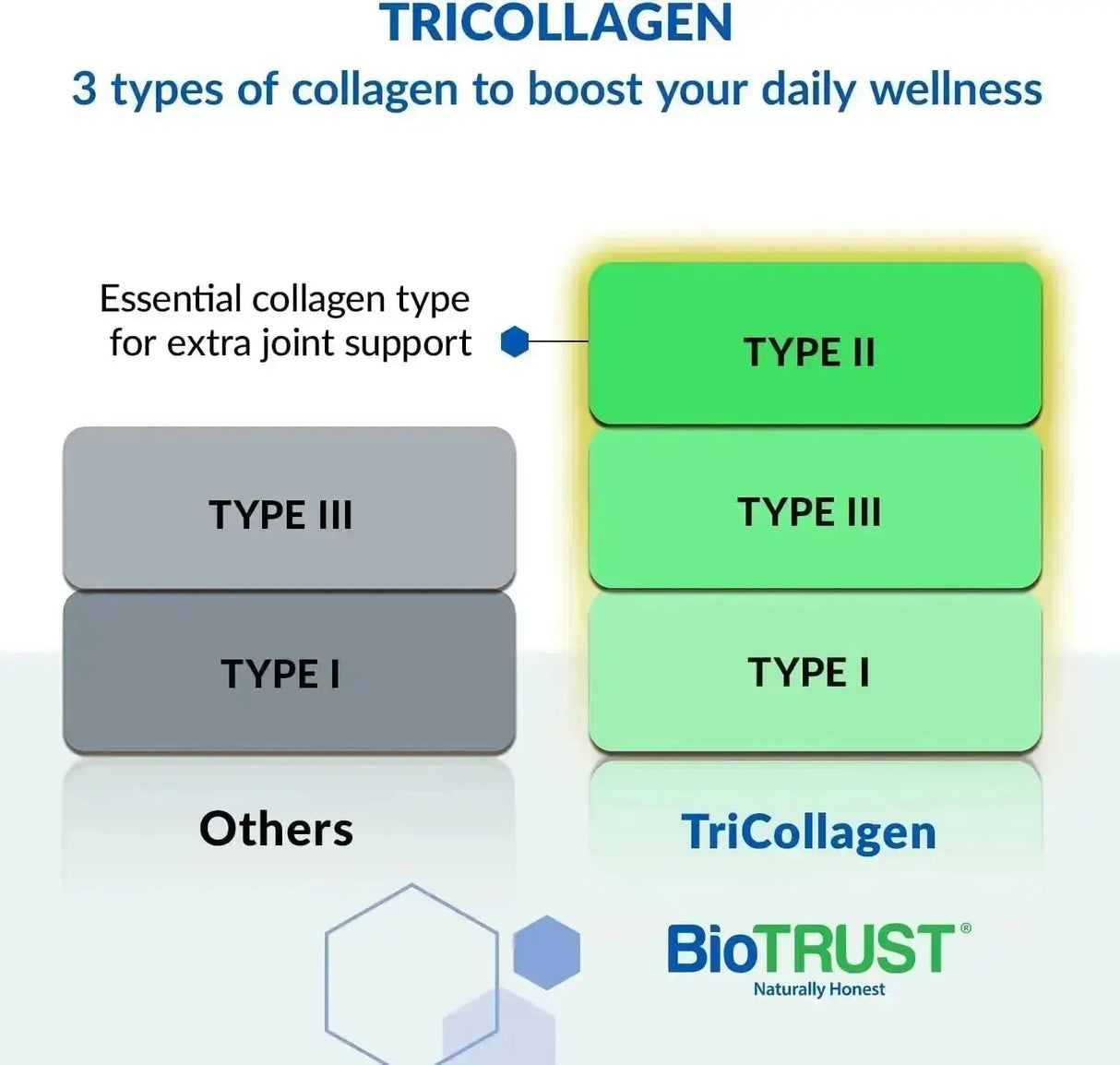 TRICOLLAGEN
3 types of collagen to boost your daily wellness

Essential collagen type for extra joint support

TYPE III
TYPE I
Others

TYPE II
TYPE III
TYPE I
TriCollagen

BioTRUST®
Naturally Honest